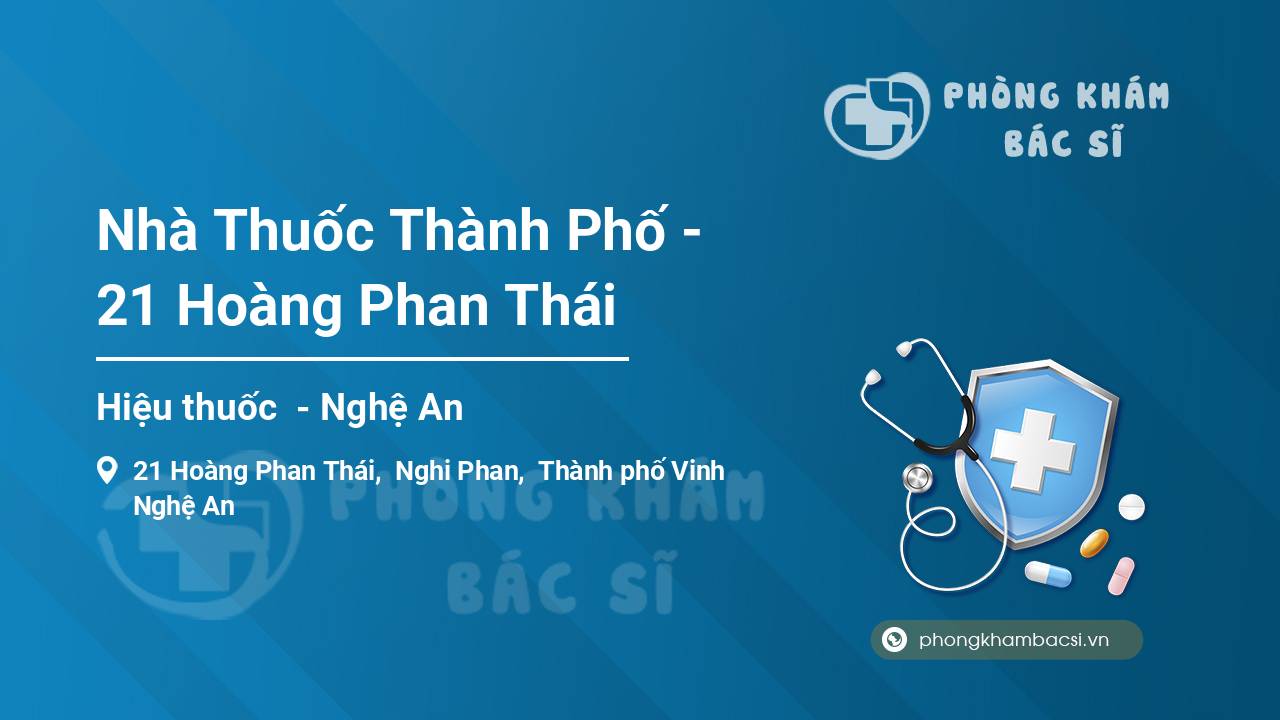 PHÒNG KHÁM
BÁC SĨ

Nhà Thuốc Thành Phố - 21 Hoàng Phan Thái

Hiệu thuốc  - Nghệ An

21 Hoàng Phan Thái,  Nghi Phan,  Thành phố Vinh
Nghệ An

PHÒNG KHÁM
BÁC SĨ

phongkhambacsi.vn